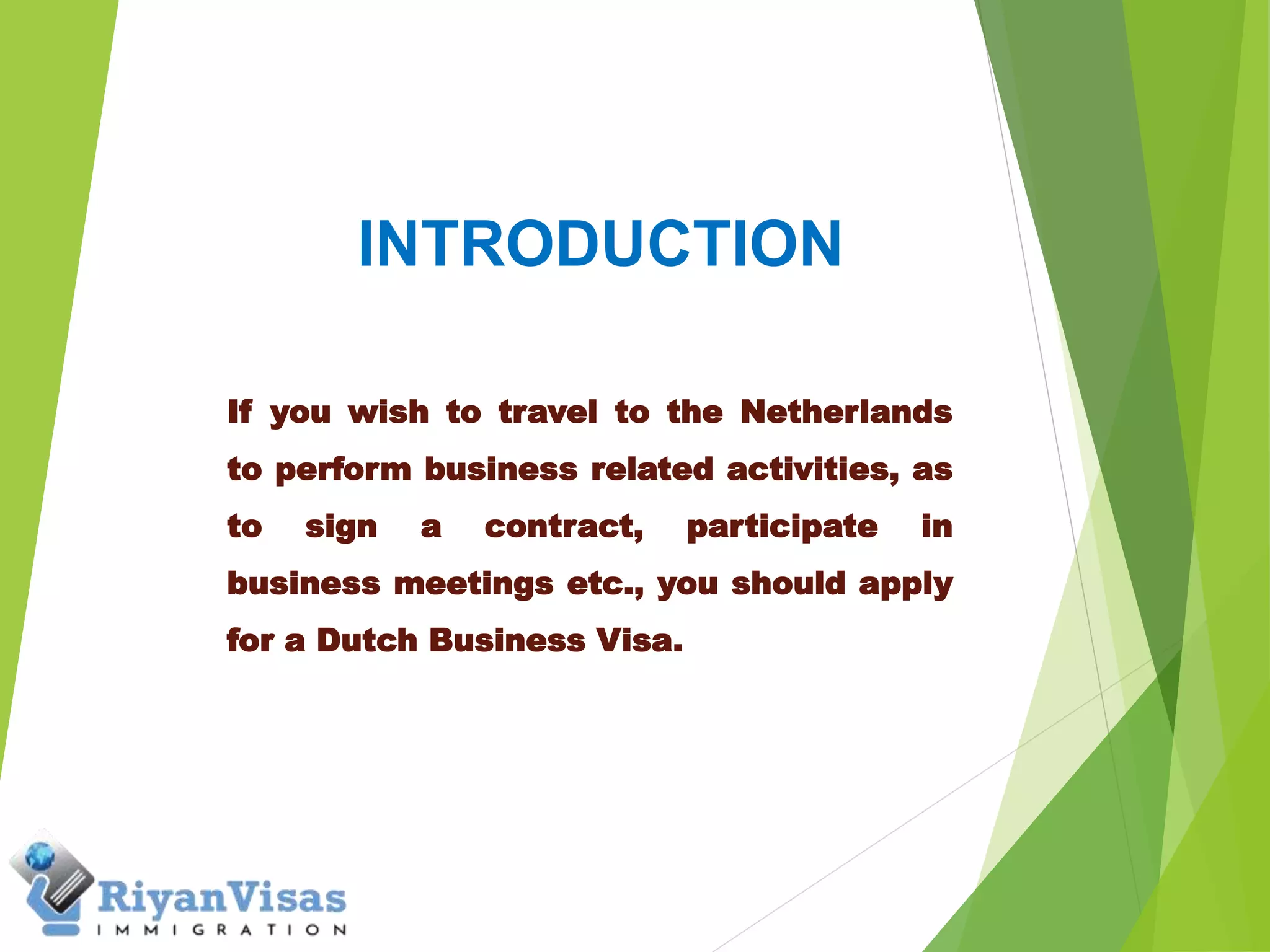 INTRODUCTION

If you wish to travel to the Netherlands to perform business related activities, as to sign a contract, participate in business meetings etc., you should apply for a Dutch Business Visa.

RiyanVisas
IMMIGRATION